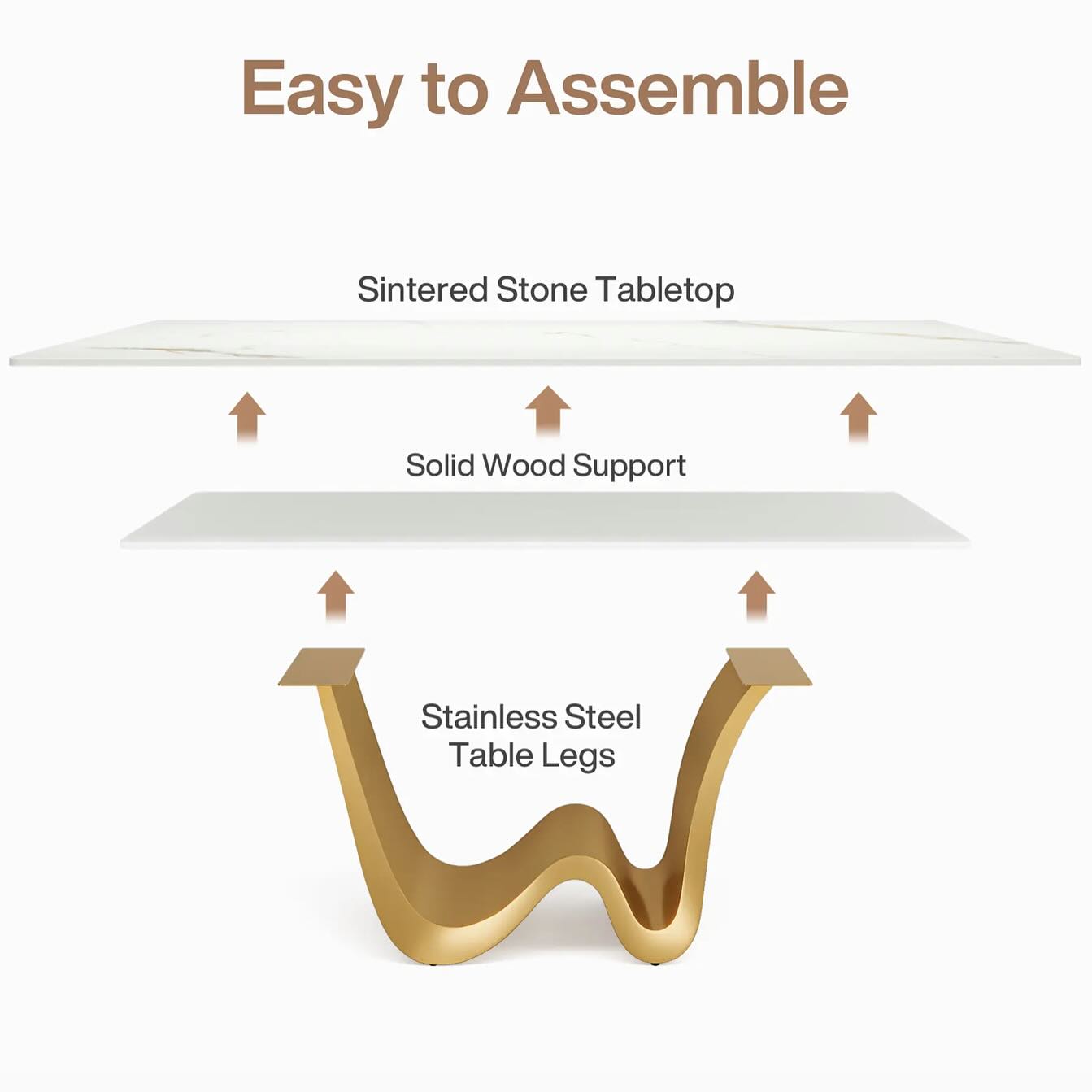 Easy to Assemble

Sintered Stone Tabletop

Solid Wood Support

Stainless Steel Table Legs